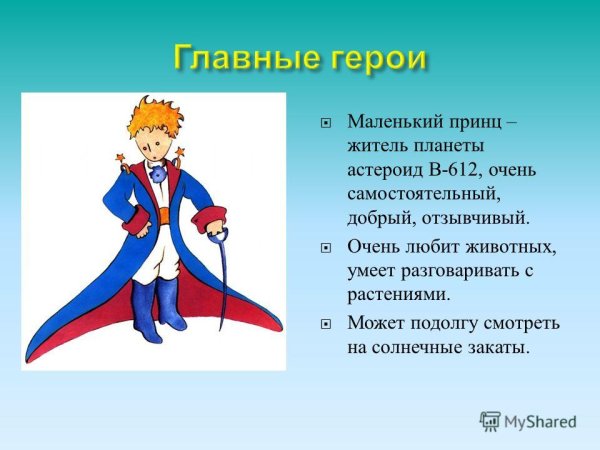 Главные герои

Маленький принц – житель планеты астероид В-612, очень самостоятельный, добрый, отзывчивый.

Очень любит животных, умеет разговаривать с растениями.

Может подолгу смотреть на солнечные закаты.

MyShared